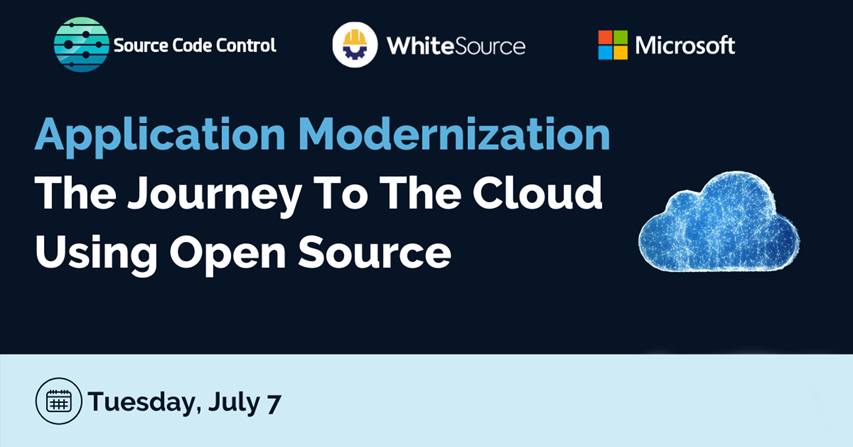 Source Code Control
WhiteSource
Microsoft

Application Modernization
The Journey To The Cloud Using Open Source

Tuesday, July 7